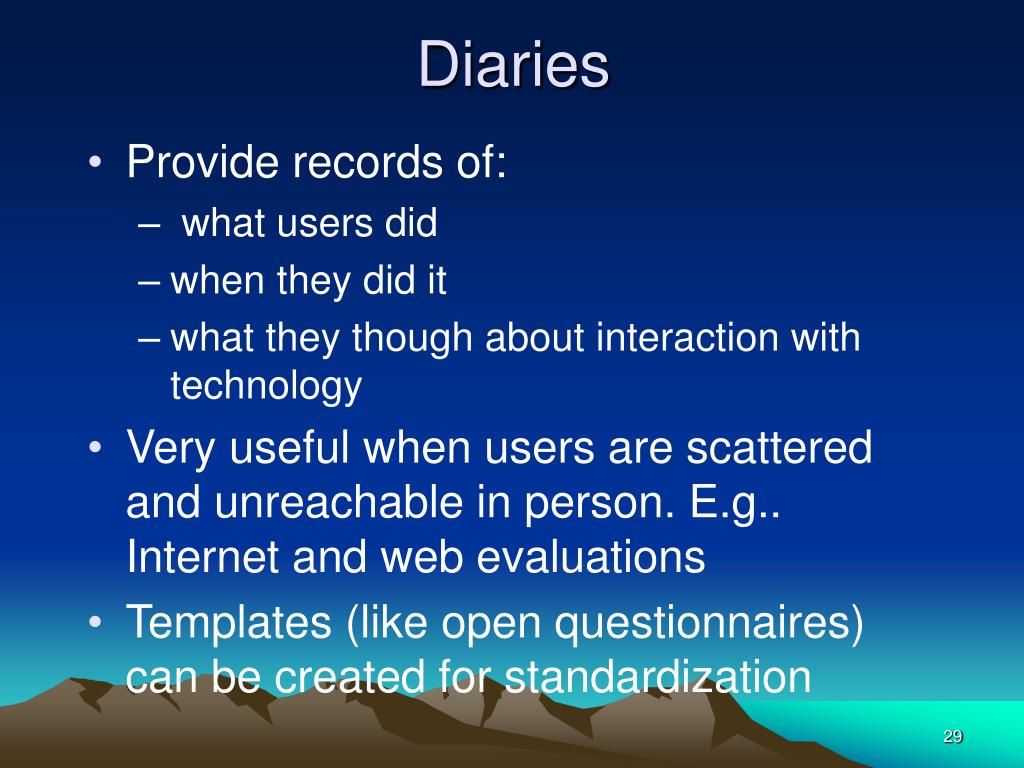 Diaries

• Provide records of:
– what users did
– when they did it
– what they though about interaction with technology

• Very useful when users are scattered and unreachable in person. E.g.. Internet and web evaluations

• Templates (like open questionnaires) can be created for standardization

29